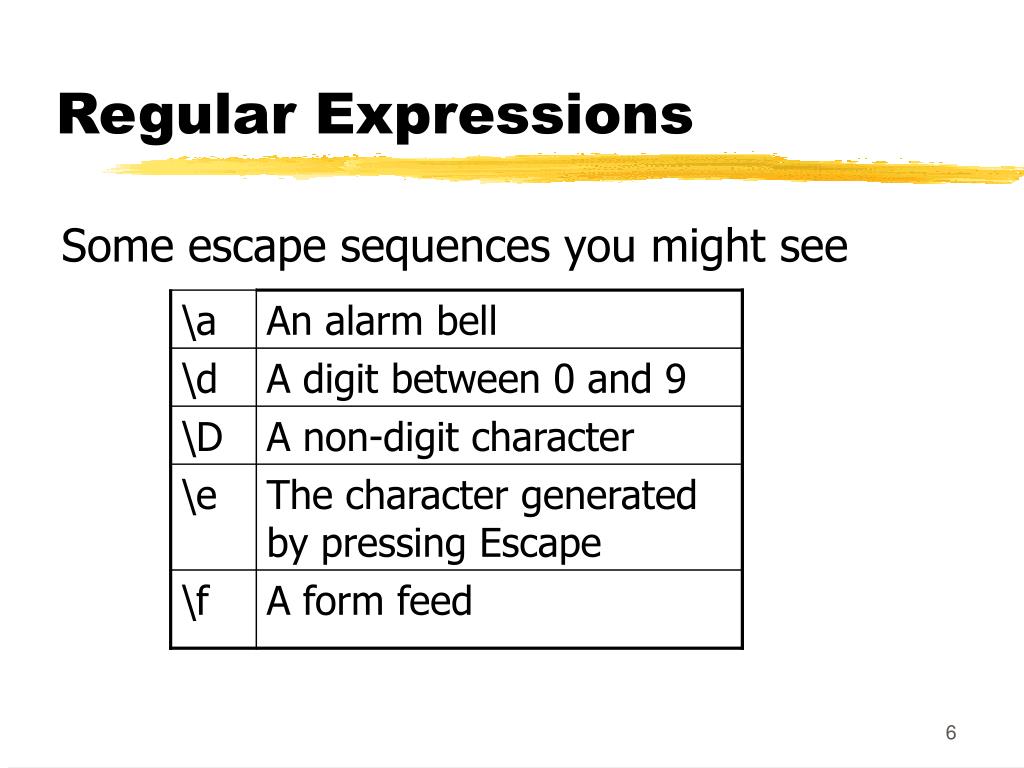 Regular Expressions

Some escape sequences you might see

| \a | An alarm bell |
|---|---|
| \d | A digit between 0 and 9 |
| \D | A non-digit character |
| \e | The character generated by pressing Escape |
| \f | A form feed |

6